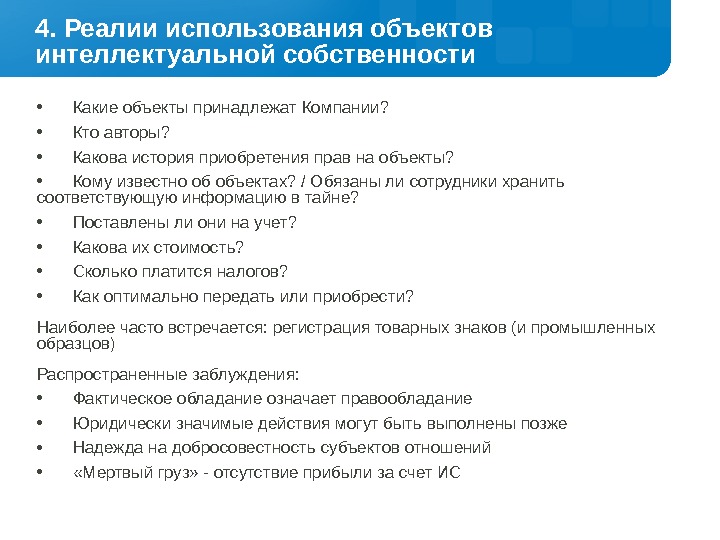 4. Реалии использования объектов интеллектуальной собственности

• Какие объекты принадлежат Компании?
• Кто авторы?
• Какова история приобретения прав на объекты?
• Кому известно об объектах? / Обязаны ли сотрудники хранить соответствующую информацию в тайне?
• Поставлены ли они на учет?
• Какова их стоимость?
• Сколько платится налогов?
• Как оптимально передать или приобрести?

Наиболее часто встречается: регистрация товарных знаков (и промышленных образцов)

Распространенные заблуждения:
• Фактическое обладание означает правообладание
• Юридически значимые действия могут быть выполнены позже
• Надежда на добросовестность субъектов отношений
• «Мертвый груз» - отсутствие прибыли за счет ИС